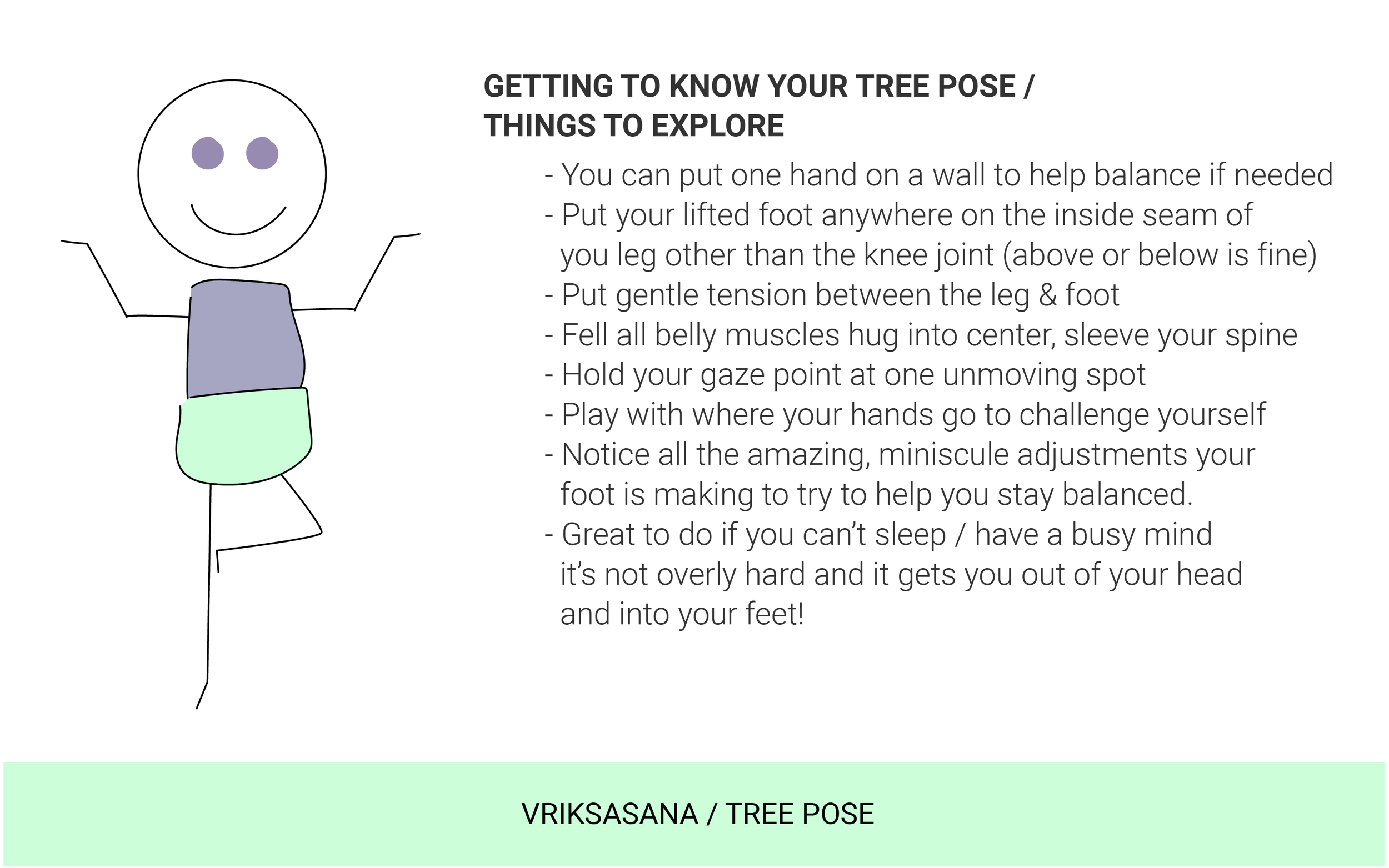 GETTING TO KNOW YOUR TREE POSE / THINGS TO EXPLORE

- You can put one hand on a wall to help balance if needed
- Put your lifted foot anywhere on the inside seam of you leg other than the knee joint (above or below is fine)
- Put gentle tension between the leg & foot
- Fell all belly muscles hug into center, sleeve your spine
- Hold your gaze point at one unmoving spot
- Play with where your hands go to challenge yourself
- Notice all the amazing, miniscule adjustments your foot is making to try to help you stay balanced.
- Great to do if you can't sleep / have a busy mind it's not overly hard and it gets you out of your head and into your feet!

VRIKSASANA / TREE POSE